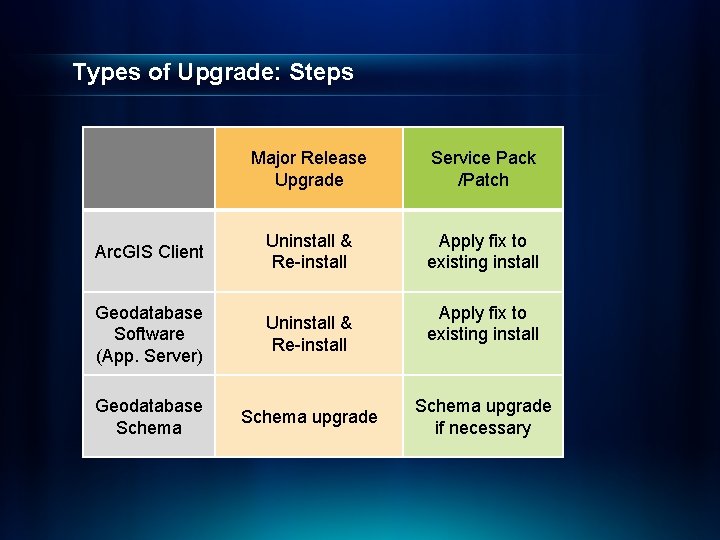 Types of Upgrade: Steps

| | Major Release Upgrade | Service Pack /Patch |
|---|---|---|
| ArcGIS Client | Uninstall & Re-install | Apply fix to existing install |
| Geodatabase Software (App. Server) | Uninstall & Re-install | Apply fix to existing install |
| Geodatabase Schema | Schema upgrade | Schema upgrade if necessary |